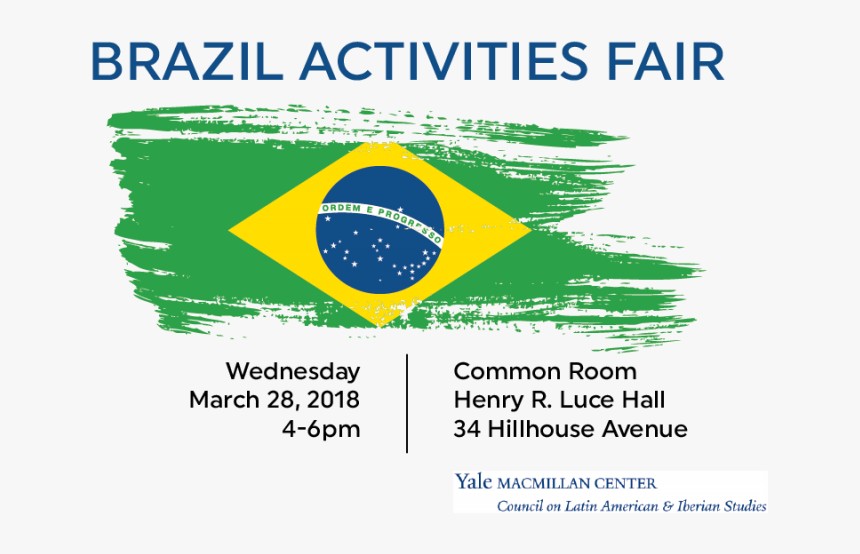 BRAZIL ACTIVITIES FAIR

ORDEM E PROGRESSO

Wednesday
March 28, 2018
4-6pm

Common Room
Henry R. Luce Hall
34 Hillhouse Avenue

Yale MACMILLAN CENTER
Council on Latin American & Iberian Studies